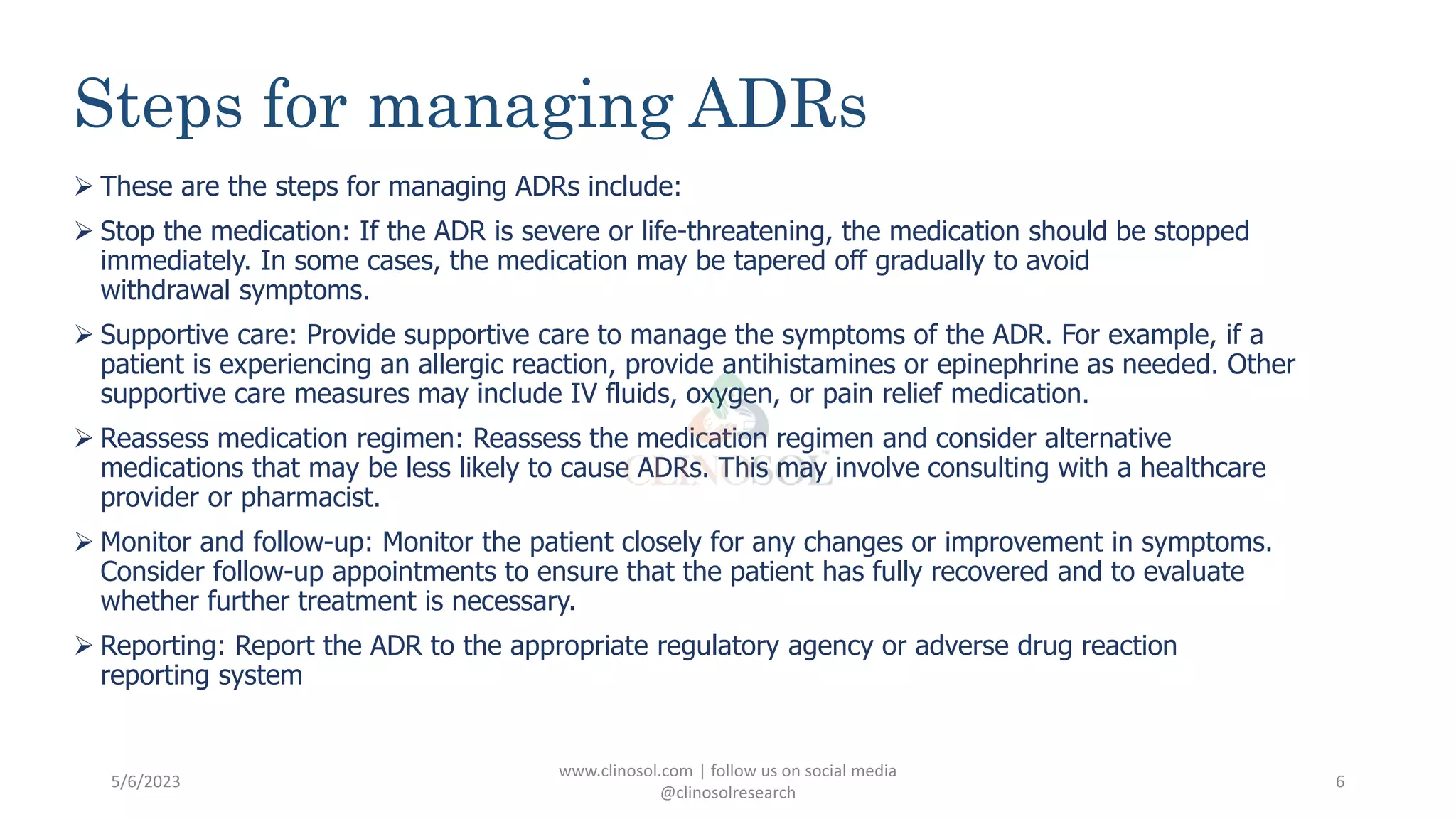 Steps for managing ADRs

➢ These are the steps for managing ADRs include:

➢ Stop the medication: If the ADR is severe or life-threatening, the medication should be stopped immediately. In some cases, the medication may be tapered off gradually to avoid withdrawal symptoms.

➢ Supportive care: Provide supportive care to manage the symptoms of the ADR. For example, if a patient is experiencing an allergic reaction, provide antihistamines or epinephrine as needed. Other supportive care measures may include IV fluids, oxygen, or pain relief medication.

➢ Reassess medication regimen: Reassess the medication regimen and consider alternative medications that may be less likely to cause ADRs. This may involve consulting with a healthcare provider or pharmacist.

➢ Monitor and follow-up: Monitor the patient closely for any changes or improvement in symptoms. Consider follow-up appointments to ensure that the patient has fully recovered and to evaluate whether further treatment is necessary.

➢ Reporting: Report the ADR to the appropriate regulatory agency or adverse drug reaction reporting system

CLINOSOL

5/6/2023

www.clinosol.com | follow us on social media @clinosolresearch

6